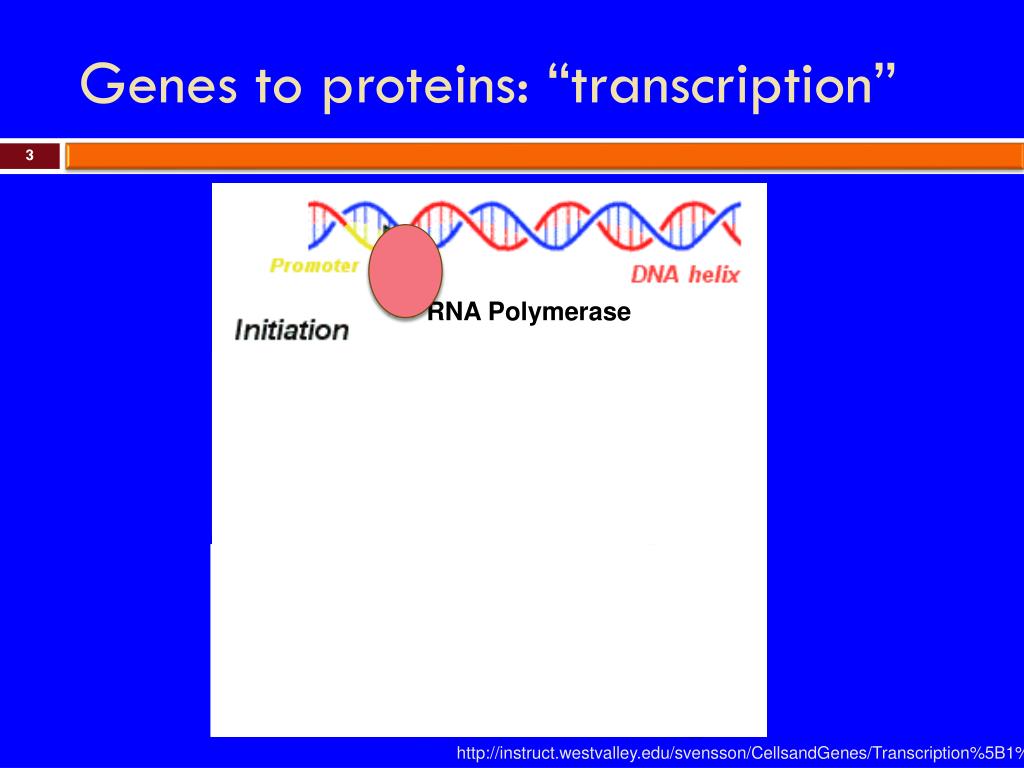 Genes to proteins: “transcription”

3

Promoter

DNA helix

RNA Polymerase

Initiation

http://instruct.westvalley.edu/svensson/CellsandGenes/Transcription%5B1%